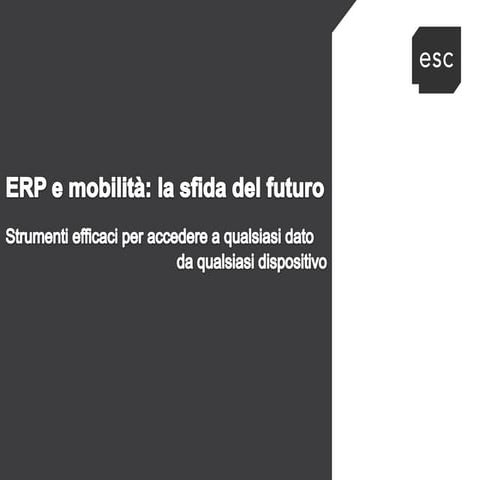 esc

ERP e mobilità: la sfida del futuro

Strumenti efficaci per accedere a qualsiasi dato da qualsiasi dispositivo